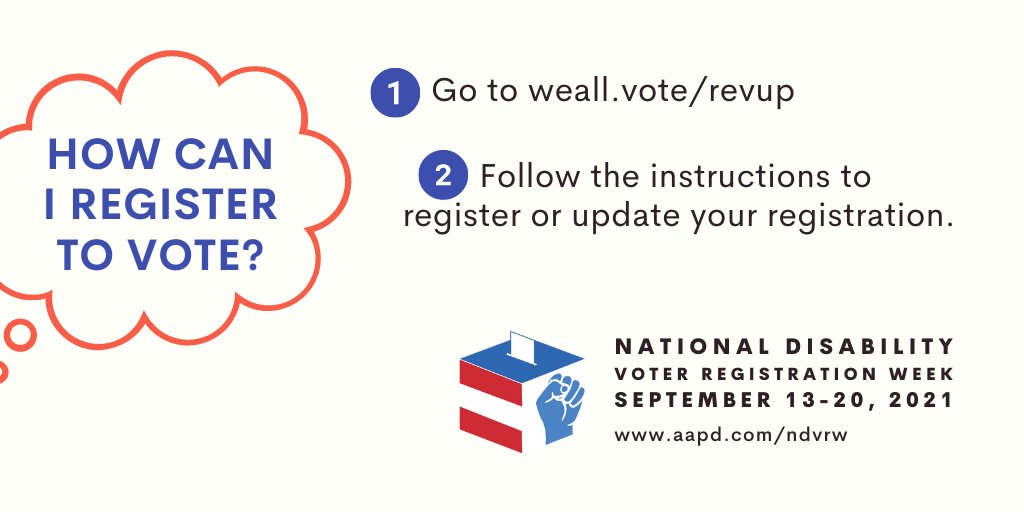 HOW CAN I REGISTER TO VOTE?

1 Go to weall.vote/revup

2 Follow the instructions to register or update your registration.

NATIONAL DISABILITY
VOTER REGISTRATION WEEK
SEPTEMBER 13-20, 2021
www.aapd.com/ndvrw